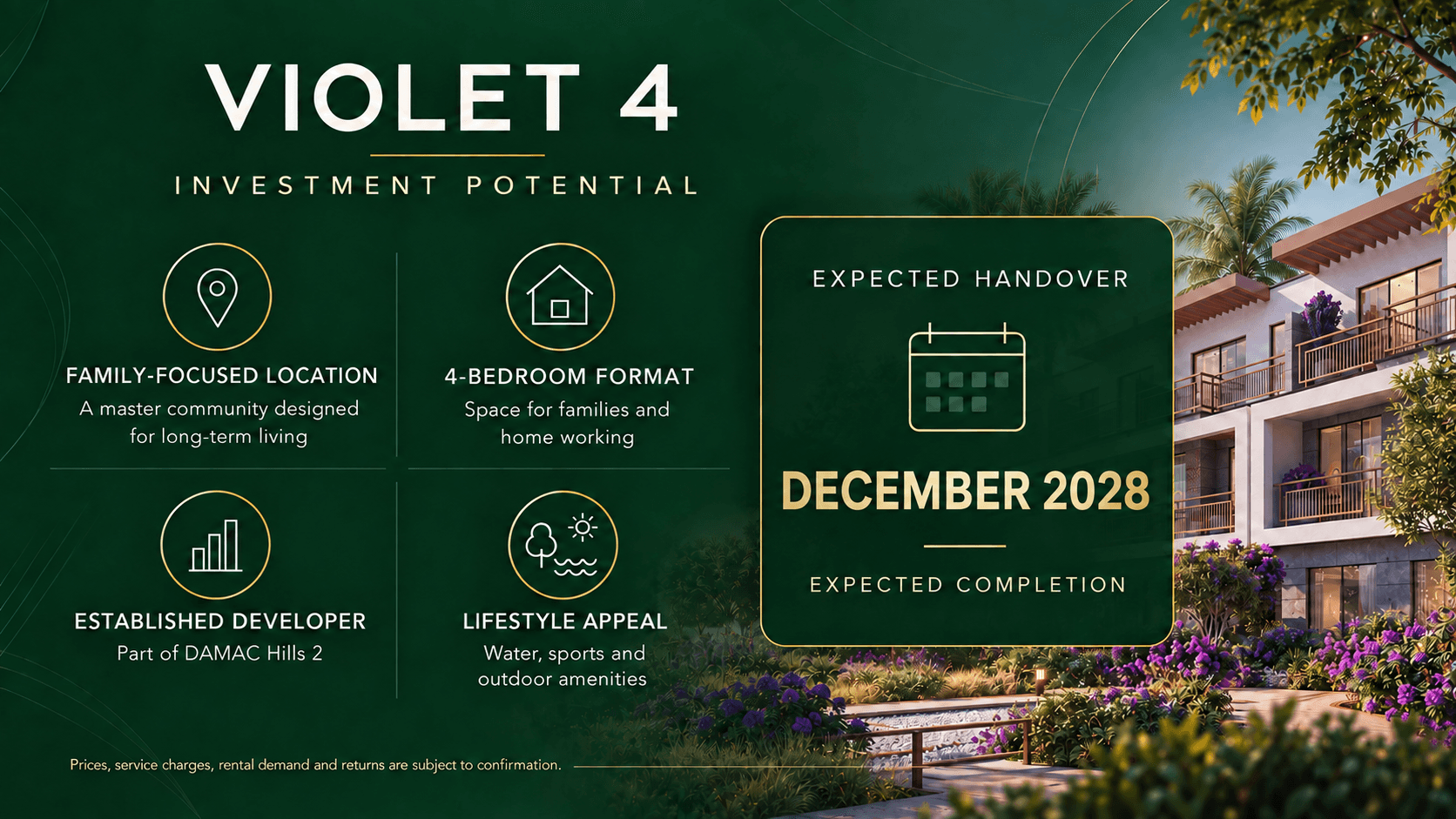 VIOLET 4

INVESTMENT POTENTIAL

FAMILY-FOCUSED LOCATION
A master community designed for long-term living

4-BEDROOM FORMAT
Space for families and home working

ESTABLISHED DEVELOPER
Part of DAMAC Hills 2

LIFESTYLE APPEAL
Water, sports and outdoor amenities

EXPECTED HANDOVER

DECEMBER 2028

EXPECTED COMPLETION

Prices, service charges, rental demand and returns are subject to confirmation.